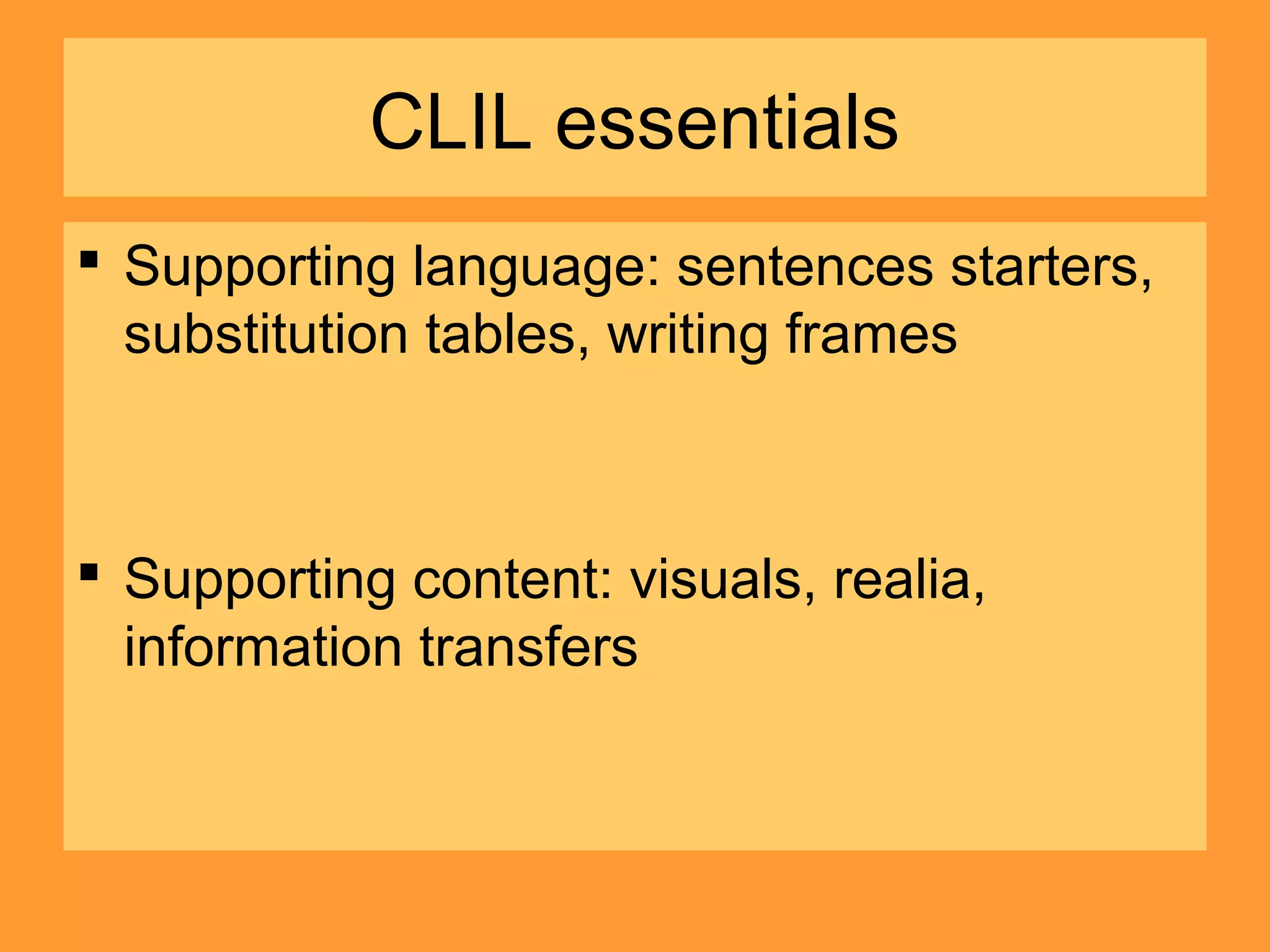 CLIL essentials

▪ Supporting language: sentences starters, substitution tables, writing frames

▪ Supporting content: visuals, realia, information transfers